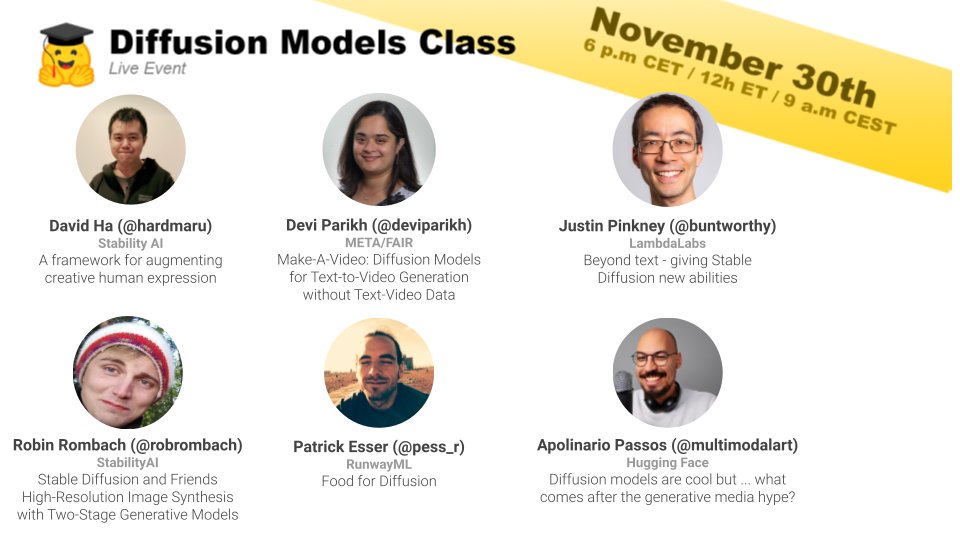 Diffusion Models Class
Live Event

November 30th
6 p.m CET / 12h ET / 9 a.m CEST

David Ha (@hardmaru)
Stability AI
A framework for augmenting creative human expression

Devi Parikh (@deviparikh)
META/FAIR
Make-A-Video: Diffusion Models for Text-to-Video Generation without Text-Video Data

Justin Pinkney (@buntworthy)
LambdaLabs
Beyond text - giving Stable Diffusion new abilities

Robin Rombach (@robrombach)
StabilityAI
Stable Diffusion and Friends
High-Resolution Image Synthesis with Two-Stage Generative Models

Patrick Esser (@pess_r)
RunwayML
Food for Diffusion

Apolinario Passos (@multimodalart)
Hugging Face
Diffusion models are cool but ... what comes after the generative media hype?